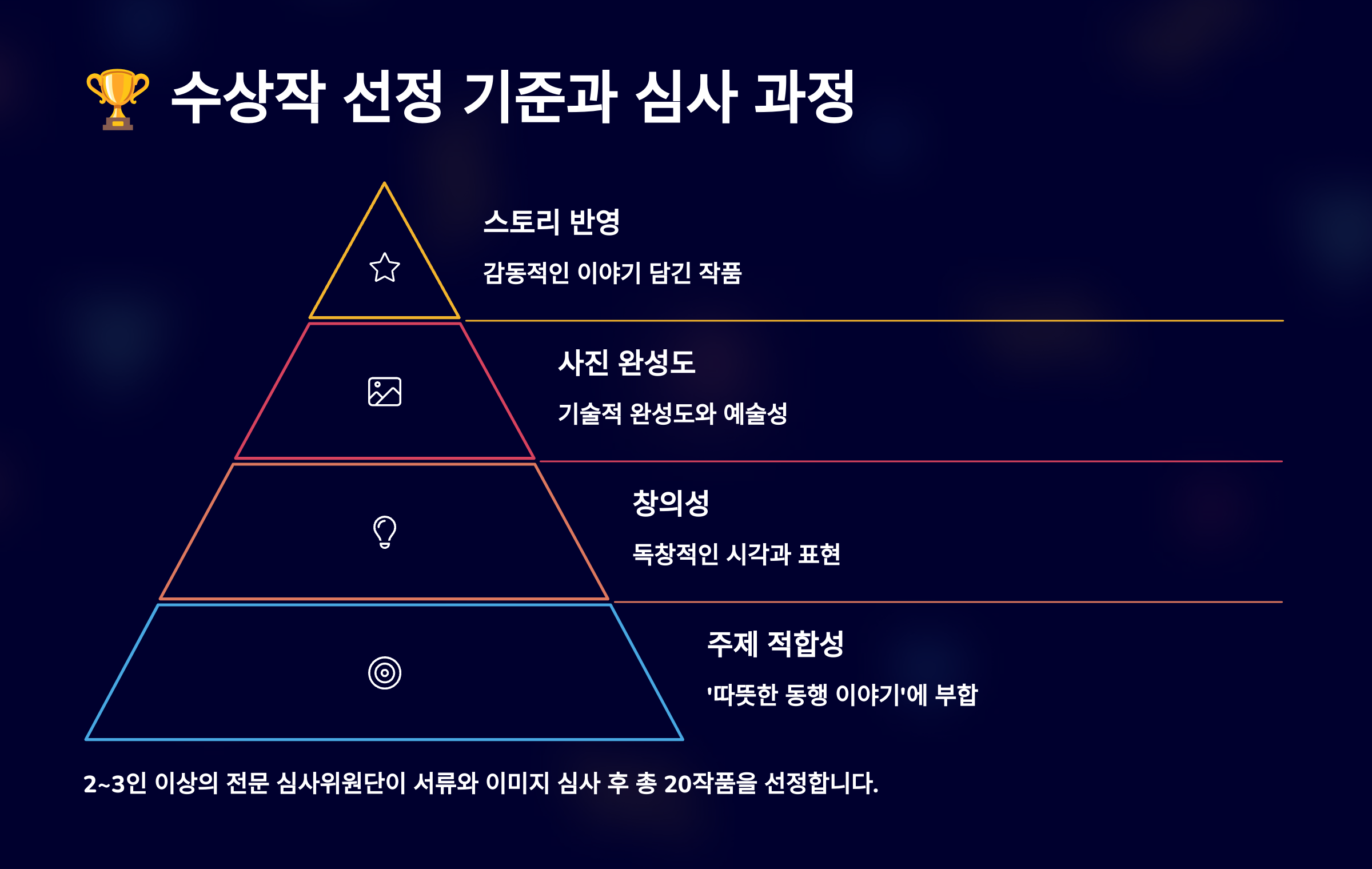 🏆 수상작 선정 기준과 심사 과정

스토리 반영

감동적인 이야기 담긴 작품

사진 완성도

기술적 완성도와 예술성

창의성

독창적인 시각과 표현

주제 적합성

'따뜻한 동행 이야기'에 부합

2~3인 이상의 전문 심사위원단이 서류와 이미지 심사 후 총 20작품을 선정합니다.